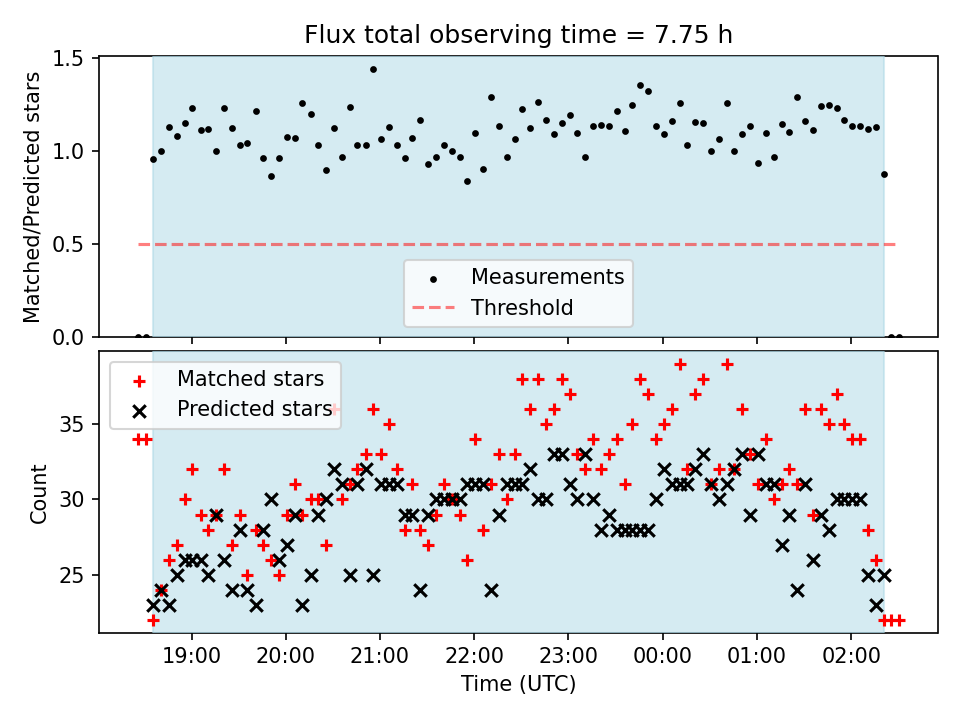 Flux total observing time = 7.75 h

Matched/Predicted stars

1.5
1.0
0.5
0.0

Measurements
Threshold

Matched stars
Predicted stars

Count

35
30
25

19:00
20:00
21:00
22:00
23:00
00:00
01:00
02:00

Time (UTC)